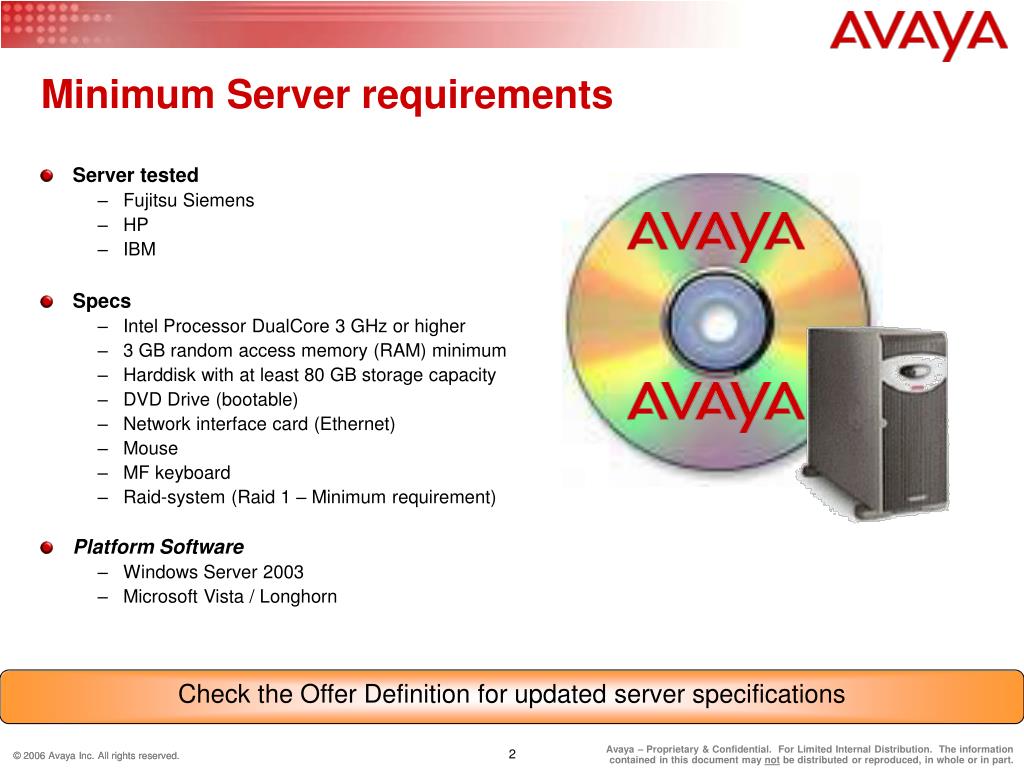 AVAYA

Minimum Server requirements

Server tested
– Fujitsu Siemens
– HP
– IBM

Specs
– Intel Processor DualCore 3 GHz or higher
– 3 GB random access memory (RAM) minimum
– Harddisk with at least 80 GB storage capacity
– DVD Drive (bootable)
– Network interface card (Ethernet)
– Mouse
– MF keyboard
– Raid-system (Raid 1 – Minimum requirement)

Platform Software
– Windows Server 2003
– Microsoft Vista / Longhorn

AVAYA
AVAYA

Check the Offer Definition for updated server specifications

© 2006 Avaya Inc. All rights reserved.

2

Avaya – Proprietary & Confidential. For Limited Internal Distribution. The information contained in this document may not be distributed or reproduced, in whole or in part.